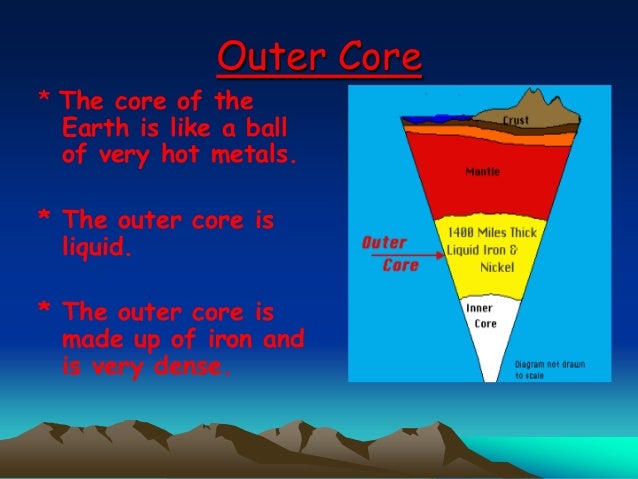 Outer Core

* The core of the Earth is like a ball of very hot metals.

* The outer core is liquid.

* The outer core is made up of iron and is very dense.

Crust

Mantle

Outer Core

1400 Miles Thick Liquid Iron & Nickel

Inner Core

Diagram not drawn to scale